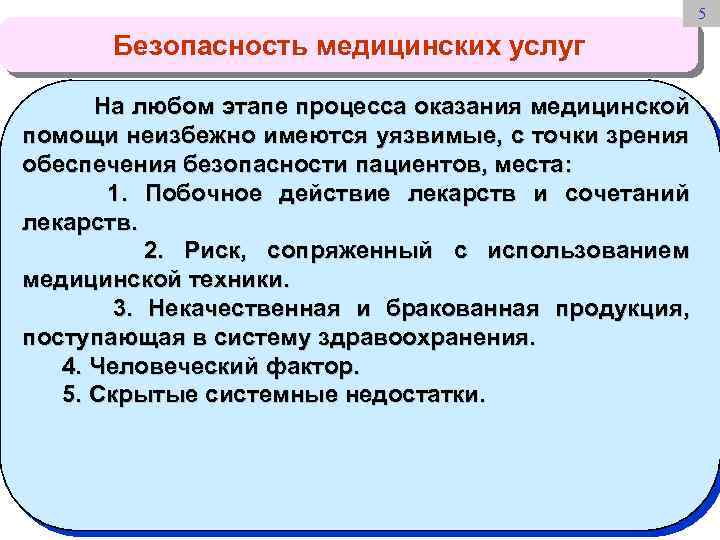 5

Безопасность медицинских услуг

На любом этапе процесса оказания медицинской помощи неизбежно имеются уязвимые, с точки зрения обеспечения безопасности пациентов, места:

1. Побочное действие лекарств и сочетаний лекарств.

2. Риск, сопряженный с использованием медицинской техники.

3. Некачественная и бракованная продукция, поступающая в систему здравоохранения.

4. Человеческий фактор.

5. Скрытые системные недостатки.